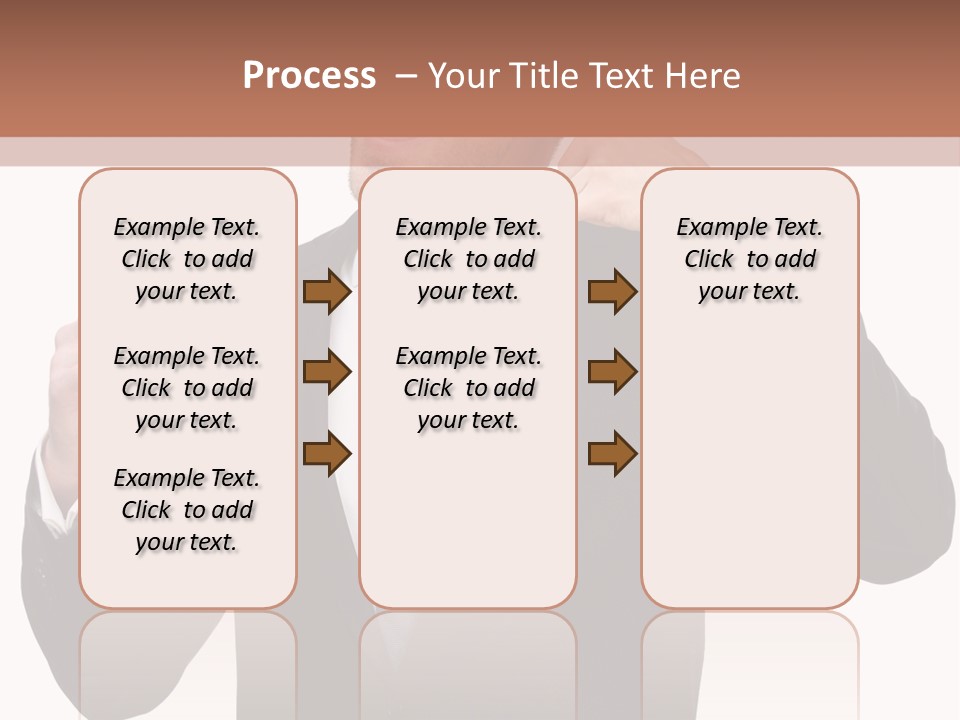 Process – Your Title Text Here

Example Text. Click to add your text.

Example Text. Click to add your text.

Example Text. Click to add your text.

Example Text. Click to add your text.

Example Text. Click to add your text.

Example Text. Click to add your text.